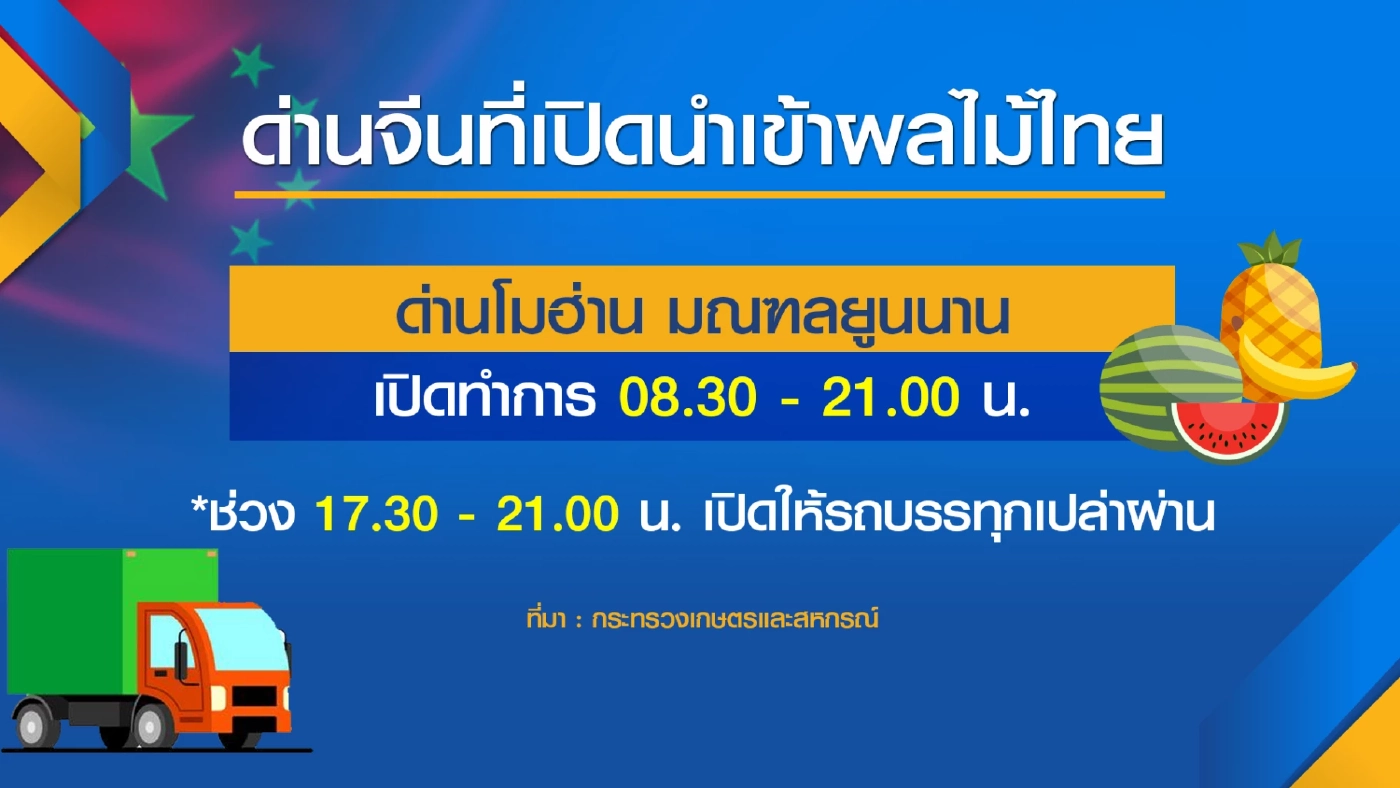 ด่านจีนที่เปิดนำเข้าผลไม้ไทย

ด่านโมฮ่าน มณฑลยูนนาน

เปิดทำการ 08.30 - 21.00 น.

*ช่วง 17.30 - 21.00 น. เปิดให้รถบรรทุกเปล่าผ่าน

ที่มา : กระทรวงเกษตรและสหกรณ์